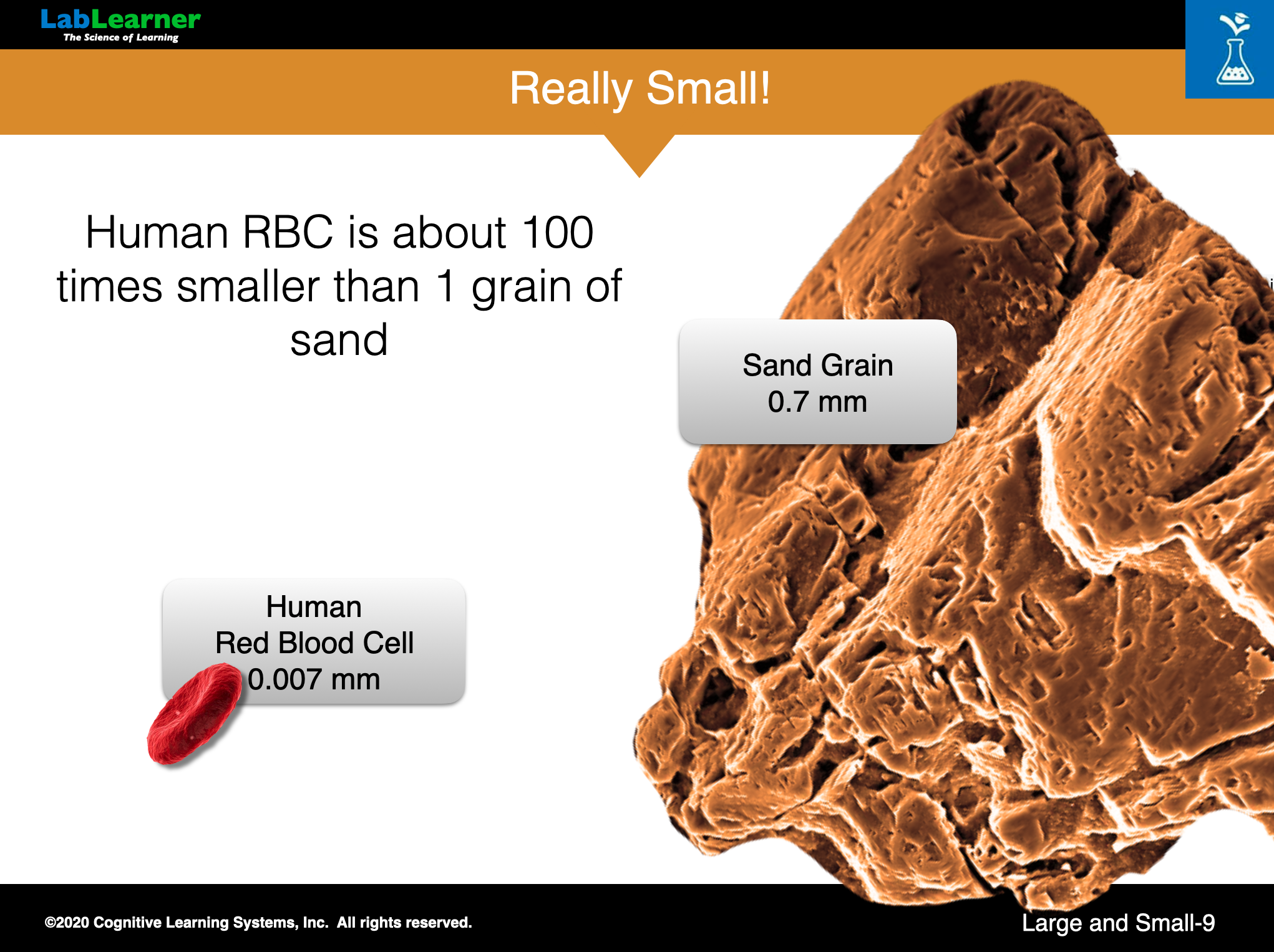 LabLearner
The Science of Learning

Really Small!

Human RBC is about 100 times smaller than 1 grain of sand

Sand Grain
0.7 mm

Human
Red Blood Cell
0.007 mm

©2020 Cognitive Learning Systems, Inc. All rights reserved.

Large and Small-9